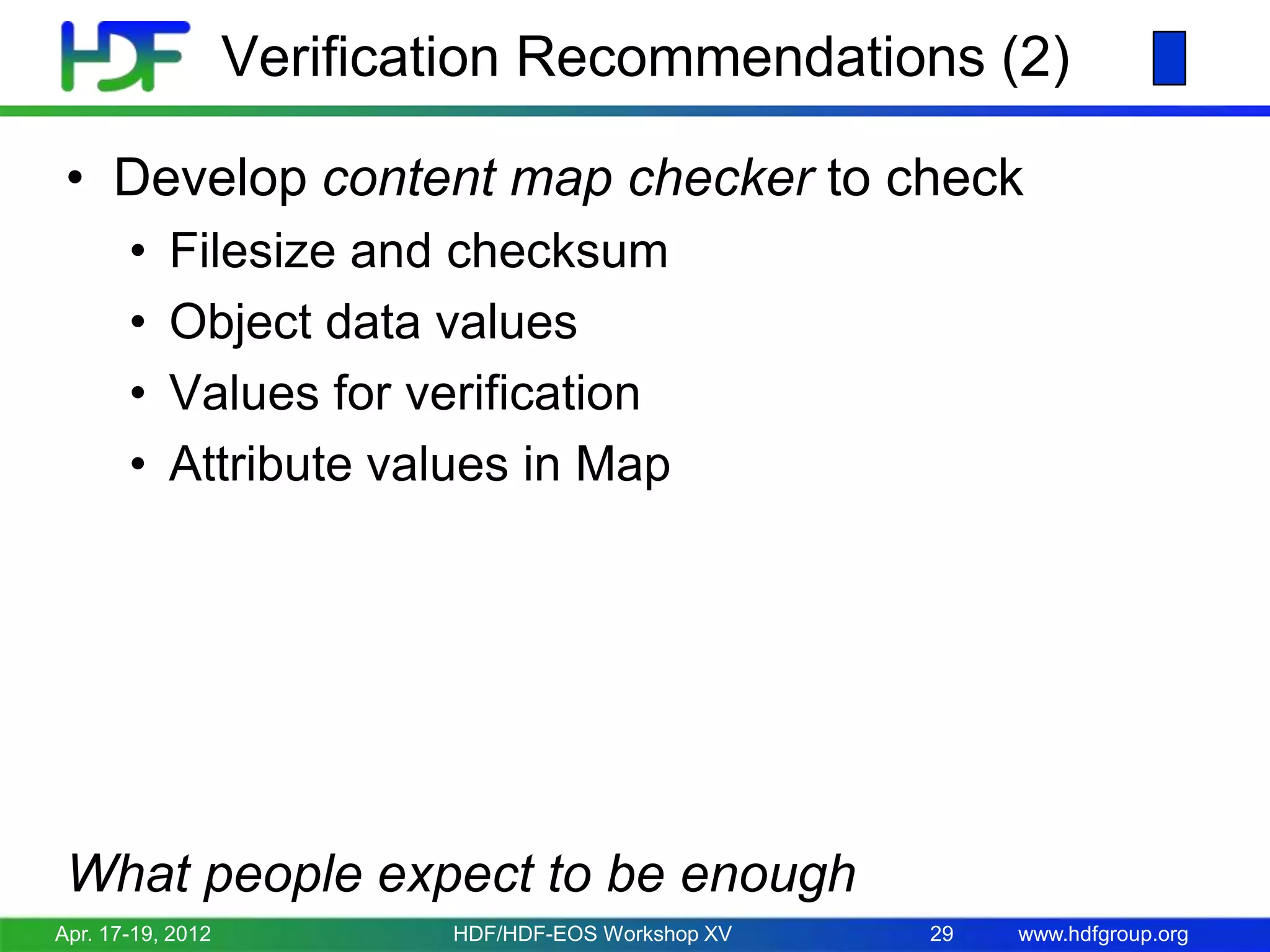 HDF Verification Recommendations (2)

• Develop content map checker to check
  • Filesize and checksum
  • Object data values
  • Values for verification
  • Attribute values in Map

What people expect to be enough

Apr. 17-19, 2012 HDF/HDF-EOS Workshop XV 29 www.hdfgroup.org